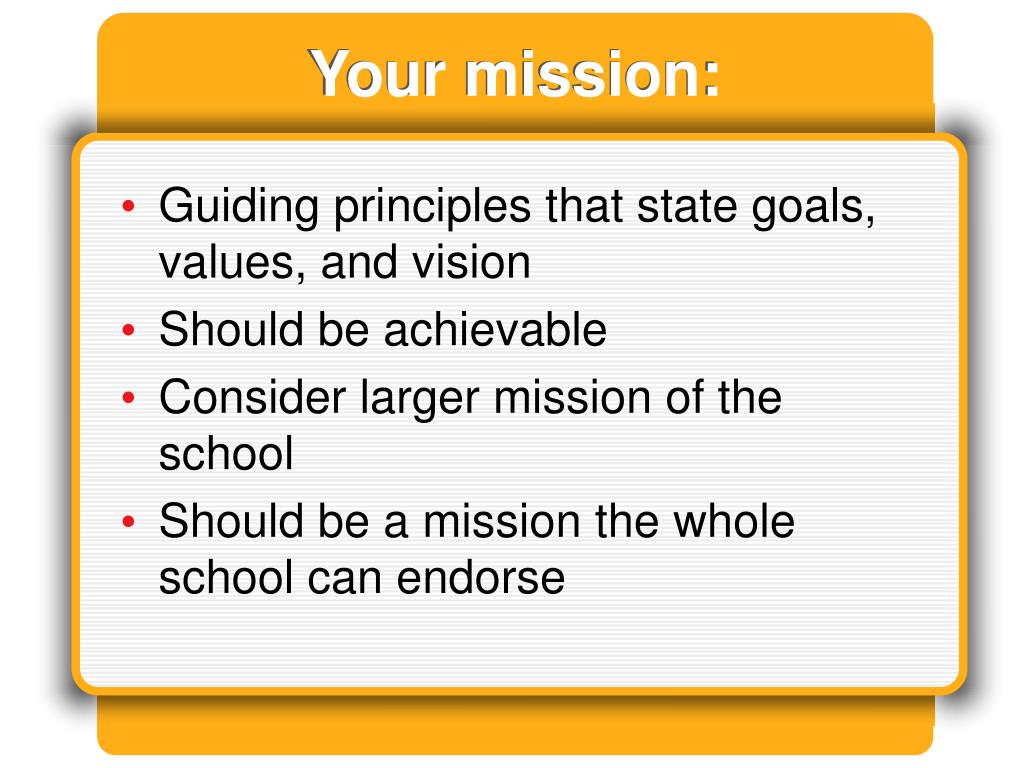 Your mission:

• Guiding principles that state goals, values, and vision
• Should be achievable
• Consider larger mission of the school
• Should be a mission the whole school can endorse